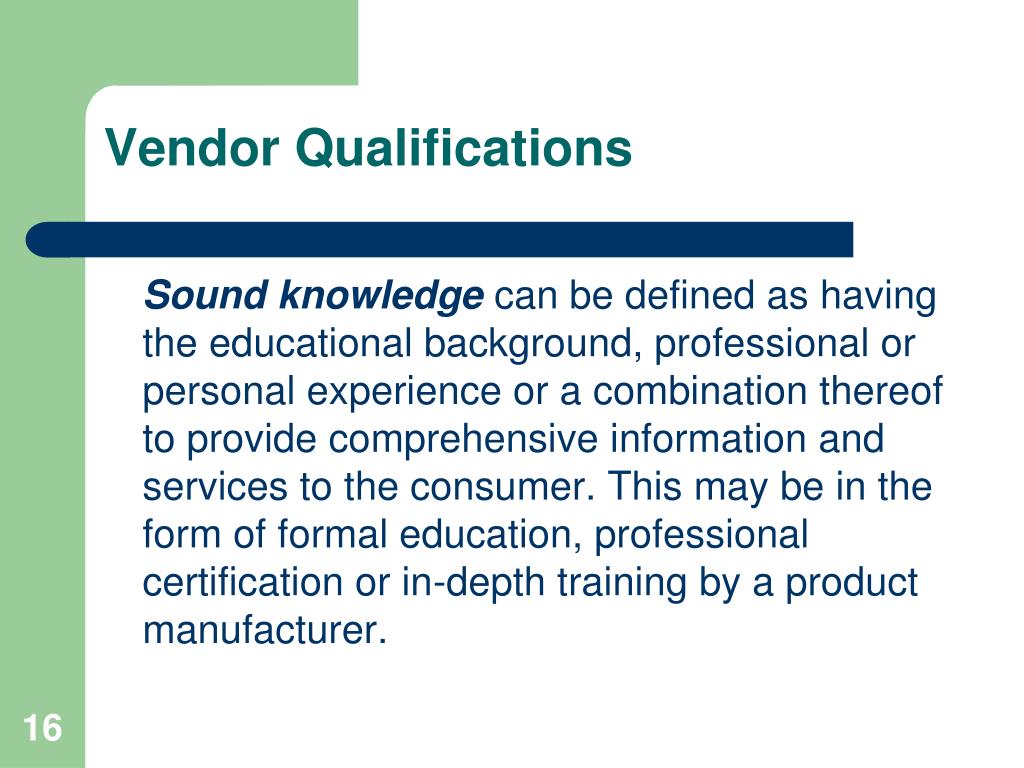 Vendor Qualifications

Sound knowledge can be defined as having the educational background, professional or personal experience or a combination thereof to provide comprehensive information and services to the consumer. This may be in the form of formal education, professional certification or in-depth training by a product manufacturer.

16